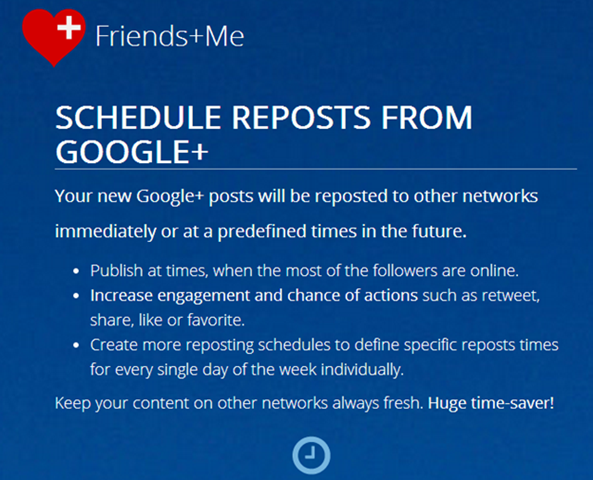 Friends+Me

SCHEDULE REPOSTS FROM GOOGLE+

Your new Google+ posts will be reposted to other networks immediately or at a predefined times in the future.

- Publish at times, when the most of the followers are online.
- Increase engagement and chance of actions such as retweet, share, like or favorite.
- Create more reposting schedules to define specific reposts times for every single day of the week individually.

Keep your content on other networks always fresh. Huge time-saver!